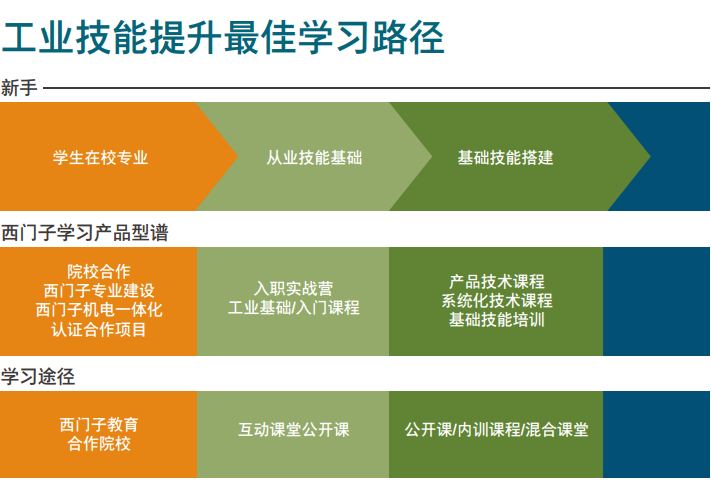 工业技能提升最佳学习路径

新手

学生在校专业

从业技能基础

基础技能搭建

西门子学习产品型谱

院校合作
西门子专业建设
西门子机电一体化
认证合作项目

入职实战营
工业基础/入门课程

产品技术课程
系统化技术课程
基础技能培训

学习途径

西门子教育
合作院校

互动课堂公开课

公开课/内训课程/混合课堂